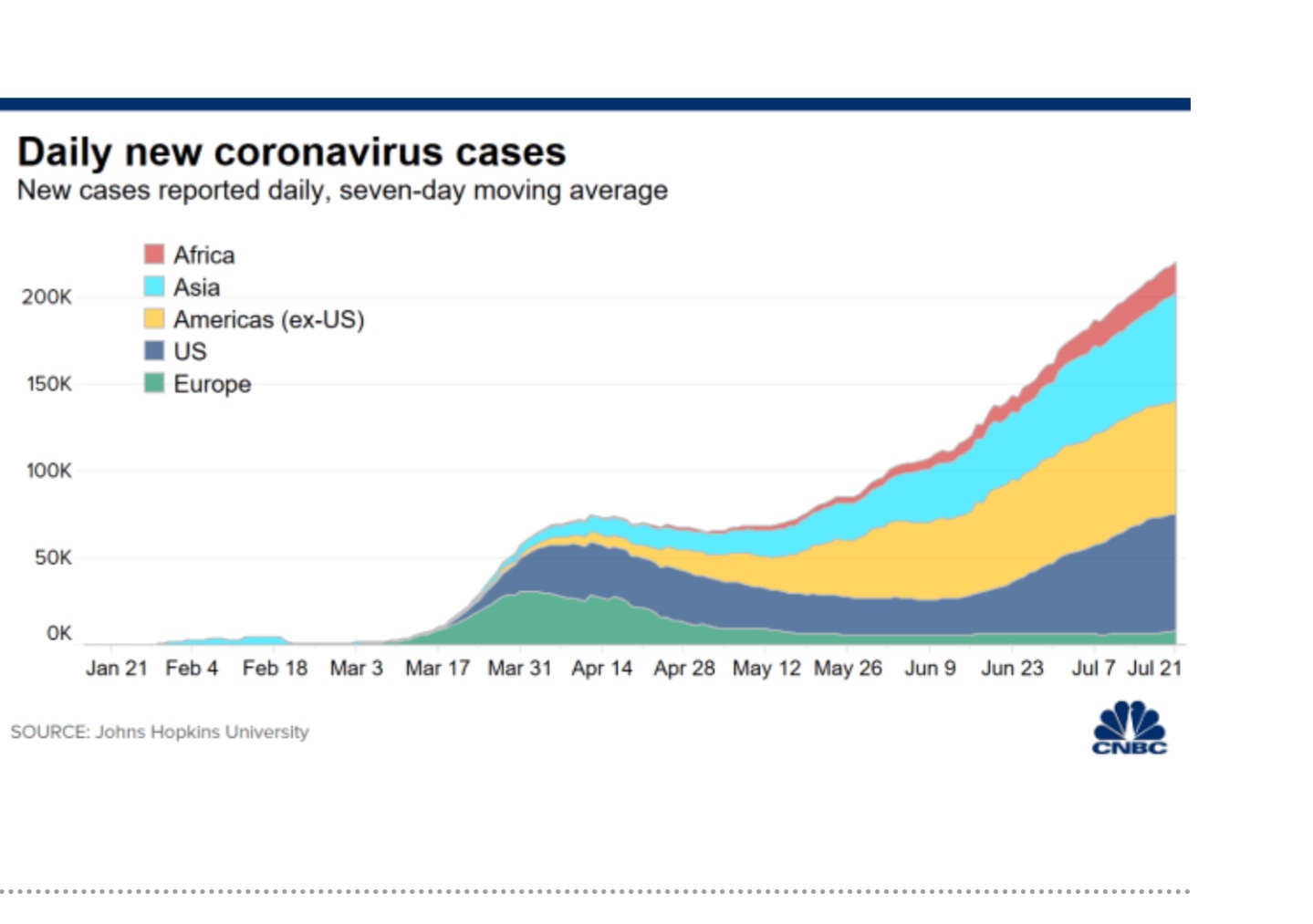 Daily new coronavirus cases
New cases reported daily, seven-day moving average

Africa
Asia
Americas (ex-US)
US
Europe

200K
150K
100K
50K
0K

Jan 21 Feb 4 Feb 18 Mar 3 Mar 17 Mar 31 Apr 14 Apr 28 May 12 May 26 Jun 9 Jun 23 Jul 7 Jul 21

SOURCE: Johns Hopkins University

CNBC